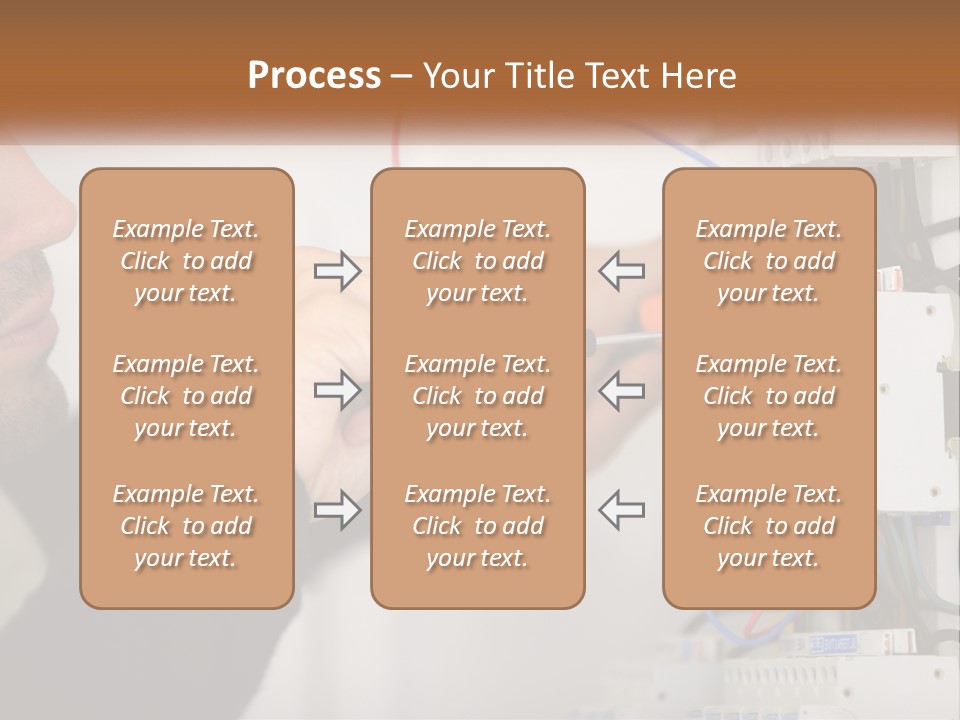 Process – Your Title Text Here

Example Text. Click to add your text.

Example Text. Click to add your text.

Example Text. Click to add your text.

Example Text. Click to add your text.

Example Text. Click to add your text.

Example Text. Click to add your text.

Example Text. Click to add your text.

Example Text. Click to add your text.

Example Text. Click to add your text.